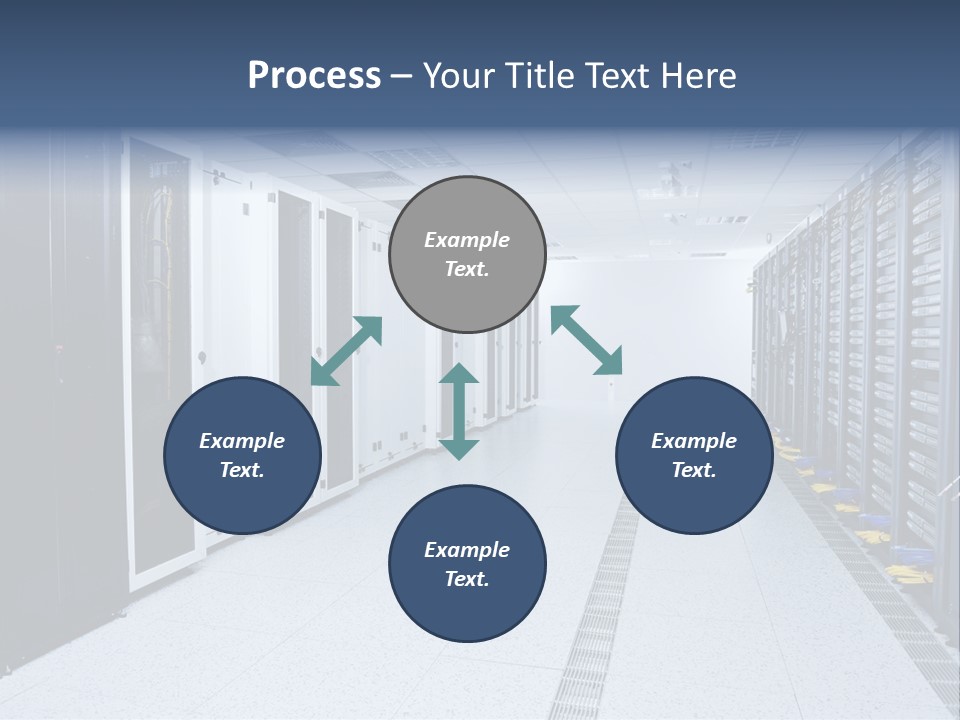 Process – Your Title Text Here

Example Text.

Example Text.

Example Text.

Example Text.